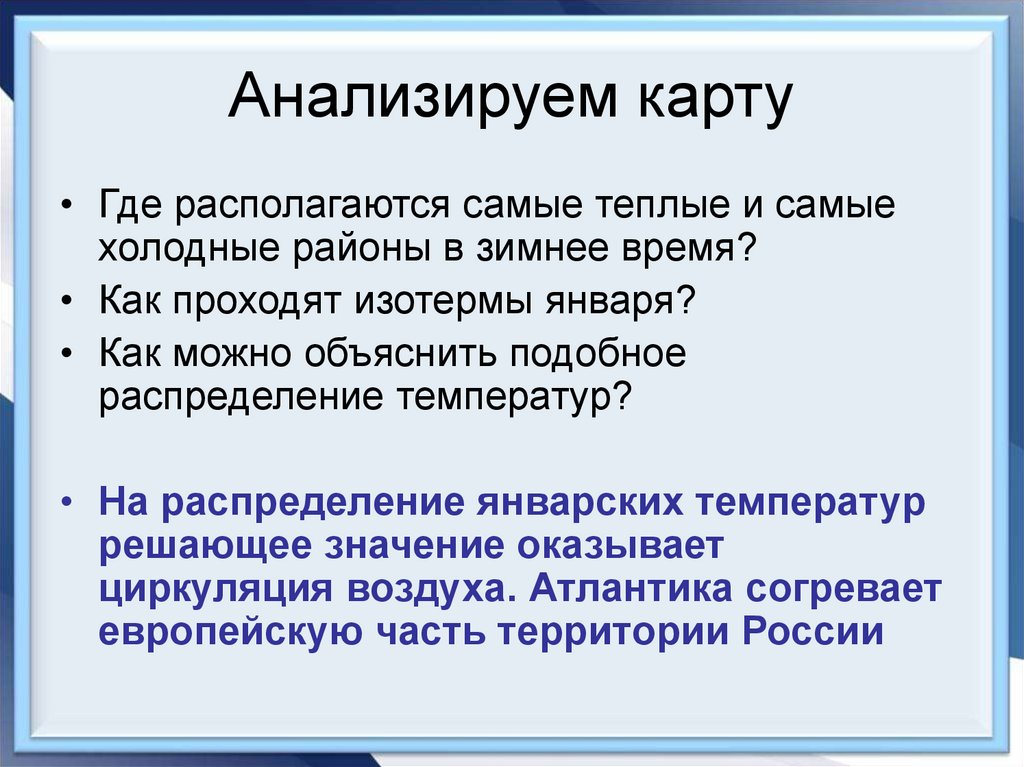 Анализируем карту

• Где располагаются самые теплые и самые холодные районы в зимнее время?
• Как проходят изотермы января?
• Как можно объяснить подобное распределение температур?

• На распределение январских температур решающее значение оказывает циркуляция воздуха. Атлантика согревает европейскую часть территории России